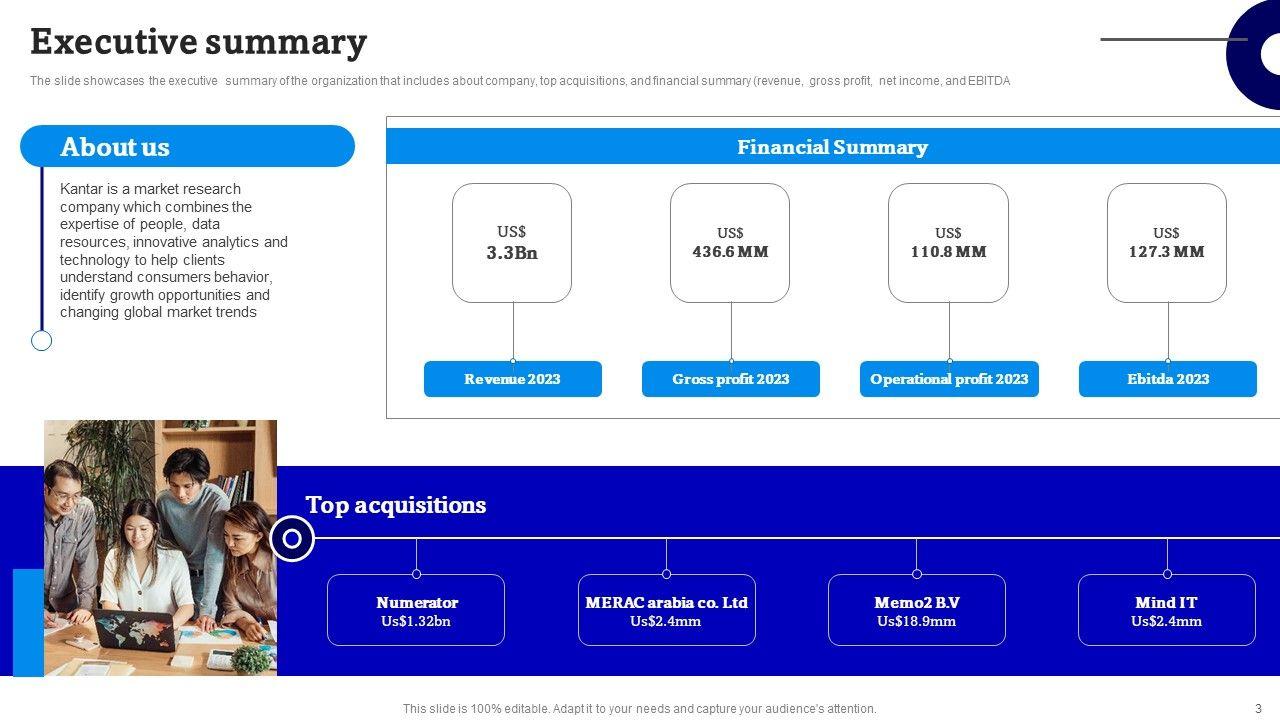 Executive summary

The slide showcases the executive summary of the organization that includes about company, top acquisitions, and financial summary (revenue, gross profit, net income, and EBITDA

About us

Kantar is a market research company which combines the expertise of people, data resources, innovative analytics and technology to help clients understand consumers behavior, identify growth opportunities and changing global market trends

Financial Summary

US$
3.3Bn

Revenue 2023

US$
436.6 MM

Gross profit 2023

US$
110.8 MM

Operational profit 2023

US$
127.3 MM

Ebitda 2023

Top acquisitions

Numerator
Us$1.32bn

MERAC arabia co. Ltd
Us$2.4mm

Memo2 B.V
Us$18.9mm

Mind IT
Us$2.4mm

This slide is 100% editable. Adapt it to your needs and capture your audience's attention.

3